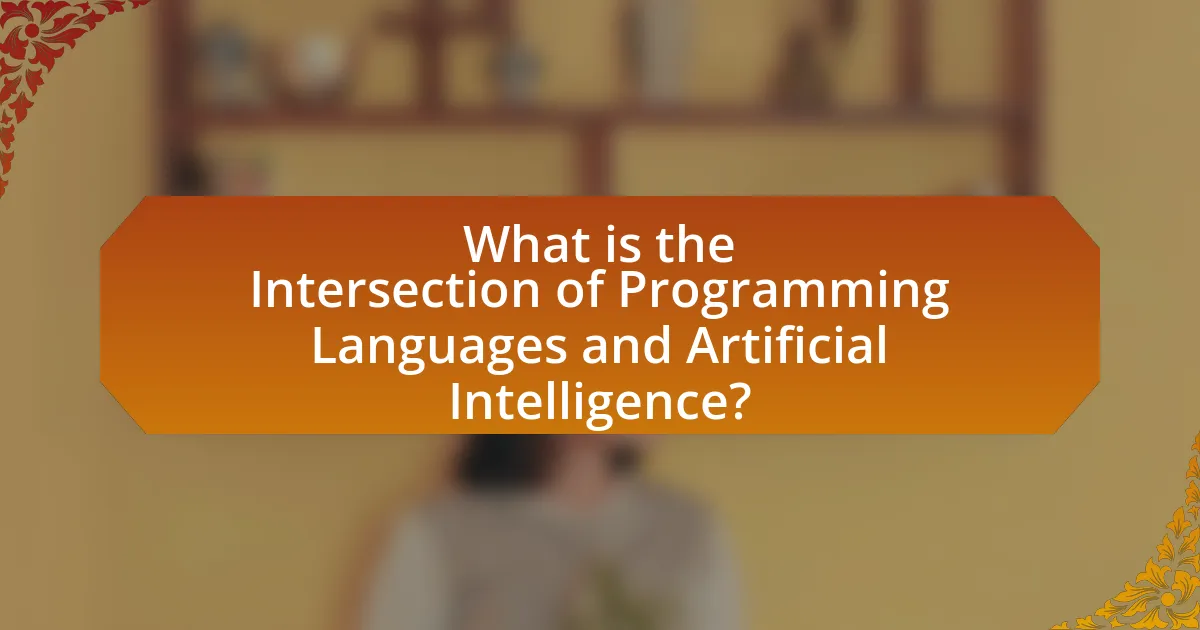 What is the Intersection of Programming Languages and Artificial Intelligence?